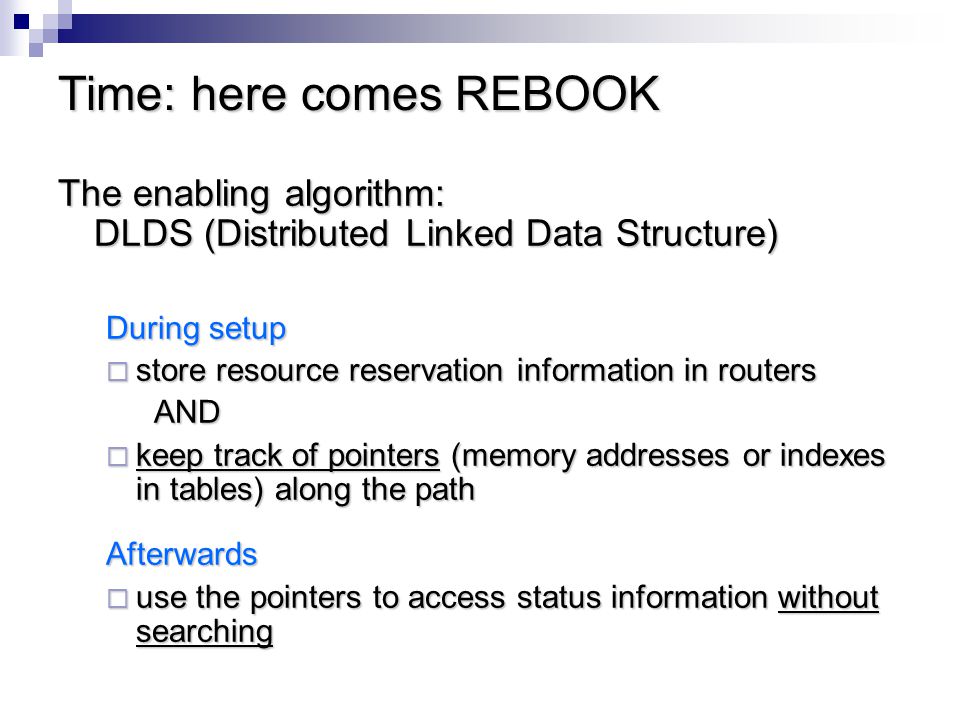 Time: here comes REBOOK

The enabling algorithm:
DLDS (Distributed Linked Data Structure)

During setup

□ store resource reservation information in routers
AND

□ keep track of pointers (memory addresses or indexes in tables) along the path

Afterwards

□ use the pointers to access status information without searching